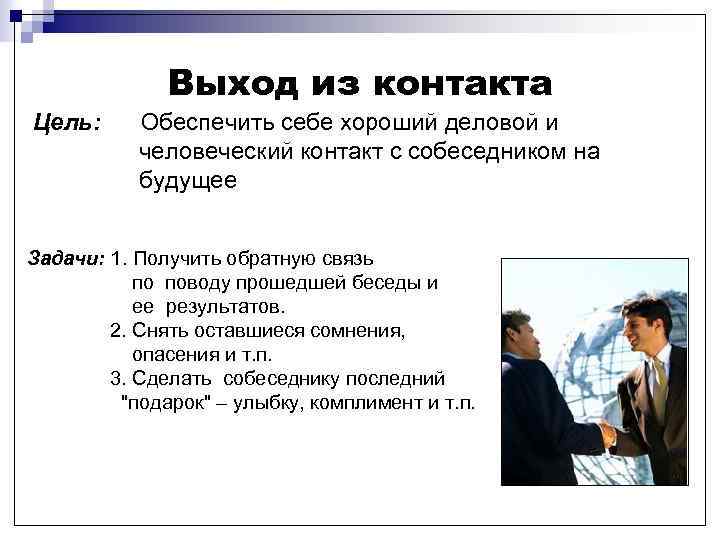 Выход из контакта

Цель: Обеспечить себе хороший деловой и человеческий контакт с собеседником на будущее

Задачи: 1. Получить обратную связь по поводу прошедшей беседы и ее результатов.
2. Снять оставшиеся сомнения, опасения и т.п.
3. Сделать собеседнику последний "подарок" – улыбку, комплимент и т.п.